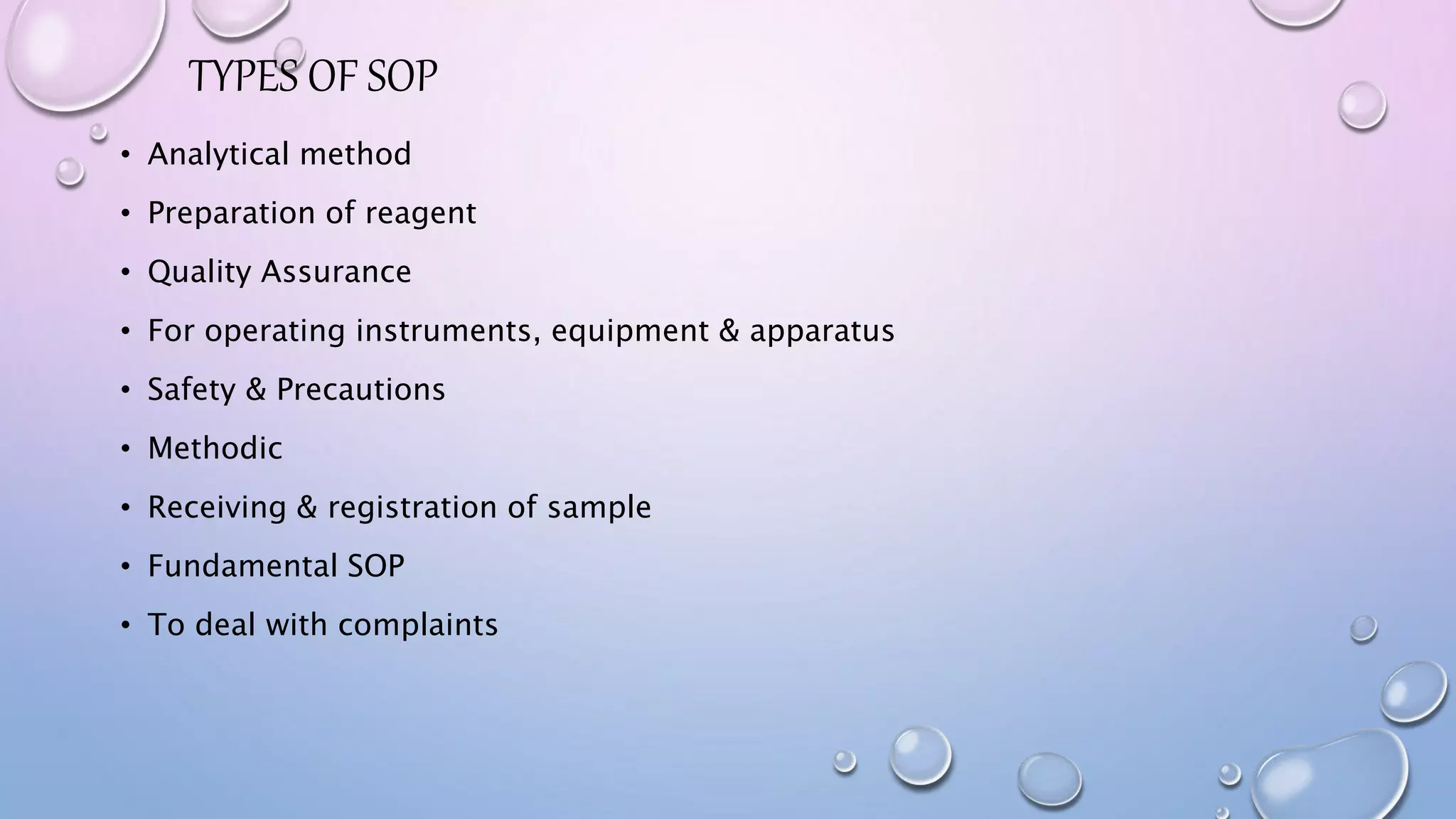 TYPES OF SOP

• Analytical method
• Preparation of reagent
• Quality Assurance
• For operating instruments, equipment & apparatus
• Safety & Precautions
• Methodic
• Receiving & registration of sample
• Fundamental SOP
• To deal with complaints